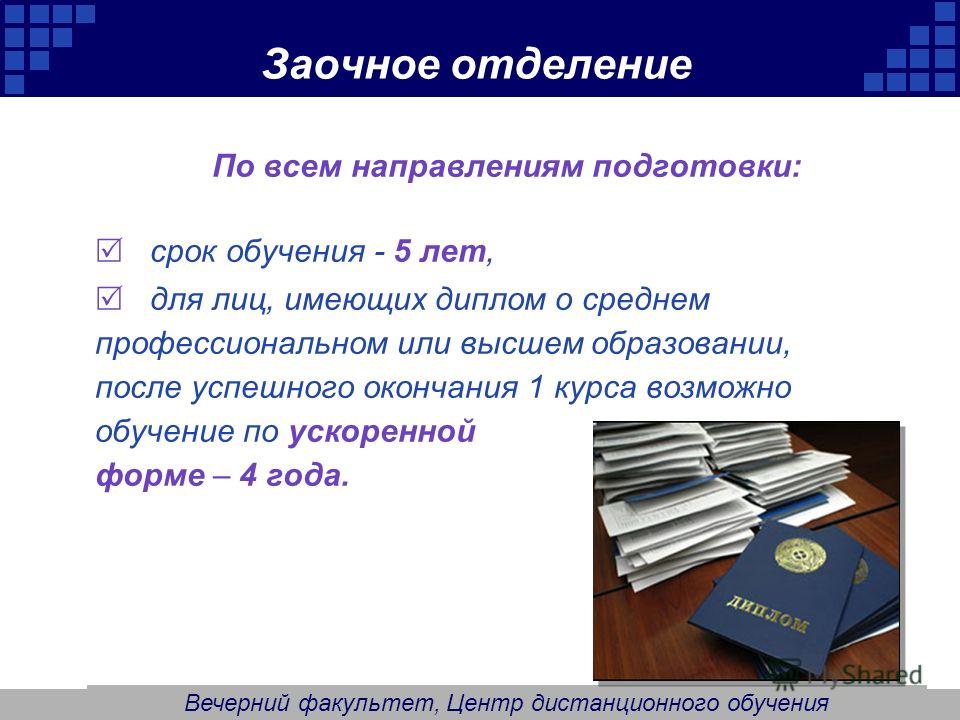 Заочное отделение

По всем направлениям подготовки:

☑ срок обучения - 5 лет,

☑ для лиц, имеющих диплом о среднем профессиональном или высшем образовании, после успешного окончания 1 курса возможно обучение по ускоренной форме – 4 года.

ДИПЛОМ

MyShared

Вечерний факультет, Центр дистанционного обучения